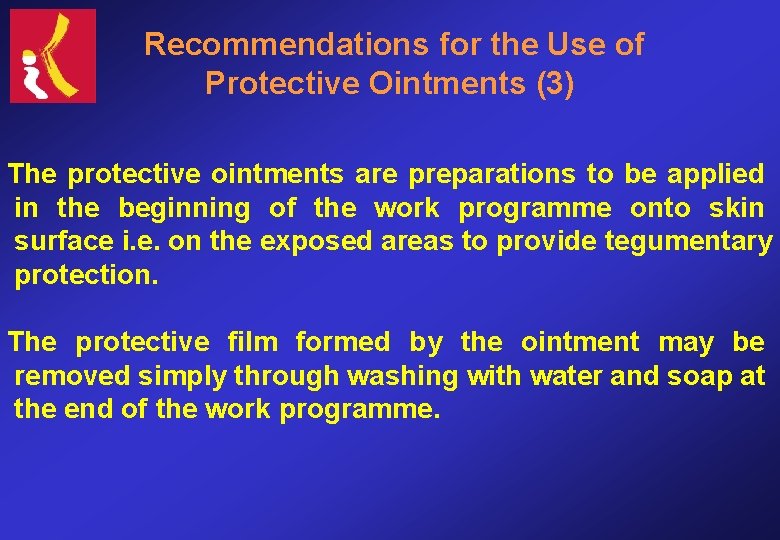 Recommendations for the Use of Protective Ointments (3)

The protective ointments are preparations to be applied in the beginning of the work programme onto skin surface i.e. on the exposed areas to provide tegumentary protection.

The protective film formed by the ointment may be removed simply through washing with water and soap at the end of the work programme.